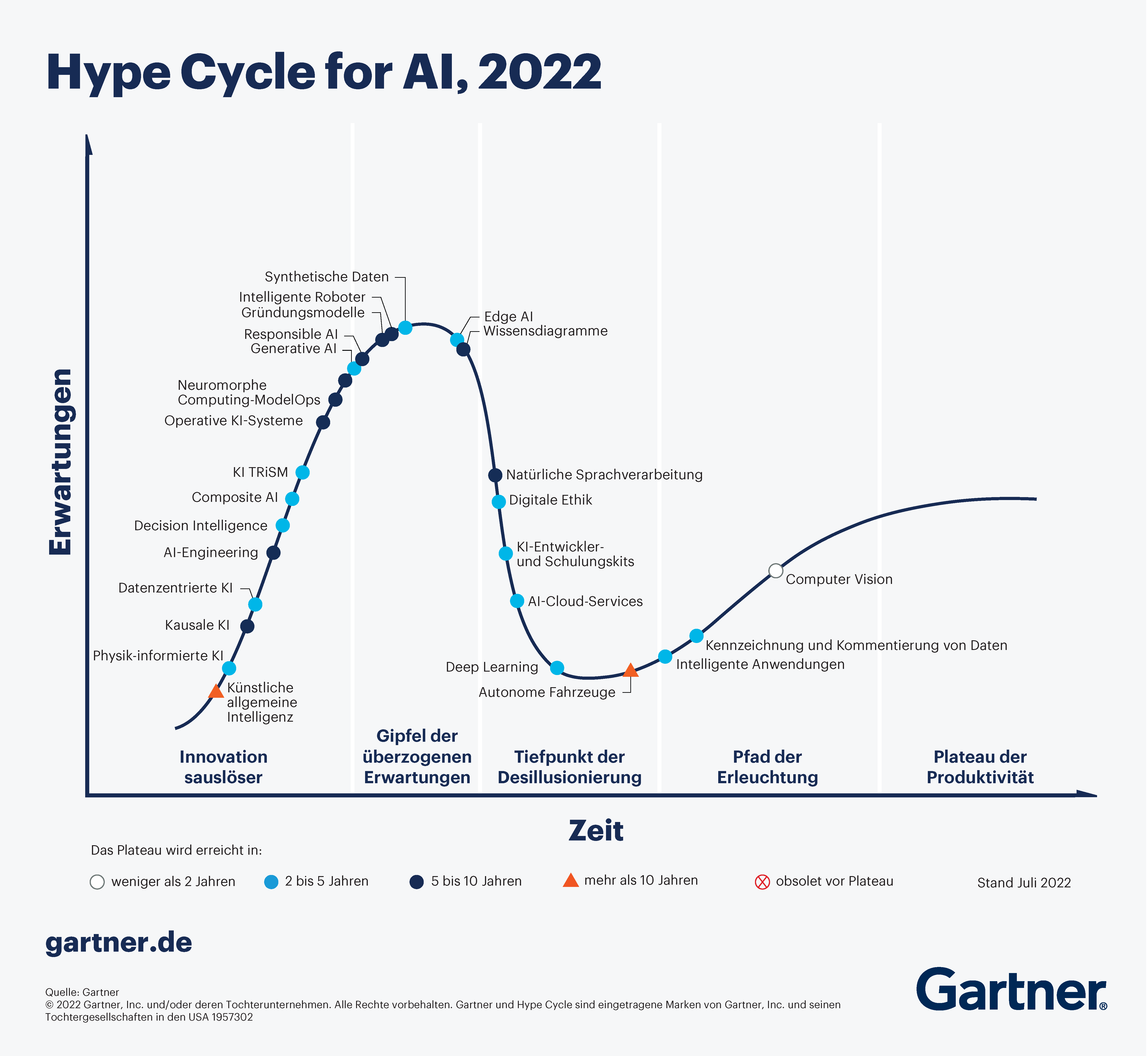 Hype Cycle for AI, 2022

Erwartungen

Synthetische Daten
Intelligente Roboter
Gründungsmodelle
Responsible AI
Generative AI
Neuromorphe Computing-ModelOps
Operative KI-Systeme
KI TRiSM
Composite AI
Decision Intelligence
AI-Engineering
Datenzentrierte KI
Kausale KI
Physik-informierte KI
Künstliche allgemeine Intelligenz
Edge AI
Wissensdiagramme
Natürliche Sprachverarbeitung
Digitale Ethik
KI-Entwickler- und Schulungskits
AI-Cloud-Services
Deep Learning
Autonome Fahrzeuge
Intelligente Anwendungen
Kennzeichnung und Kommentierung von Daten
Computer Vision

Innovation sauslöser
Gipfel der überzogenen Erwartungen
Tiefpunkt der Desillusionierung
Pfad der Erleuchtung
Plateau der Produktivität

Zeit

Das Plateau wird erreicht in:
weniger als 2 Jahren
2 bis 5 Jahren
5 bis 10 Jahren
mehr als 10 Jahren
obsolet vor Plateau
Stand Juli 2022

gartner.de

Quelle: Gartner
© 2022 Gartner, Inc. und/oder deren Tochterunternehmen. Alle Rechte vorbehalten. Gartner und Hype Cycle sind eingetragene Marken von Gartner, Inc. und seinen Tochtergesellschaften in den USA 1957302

Gartner®